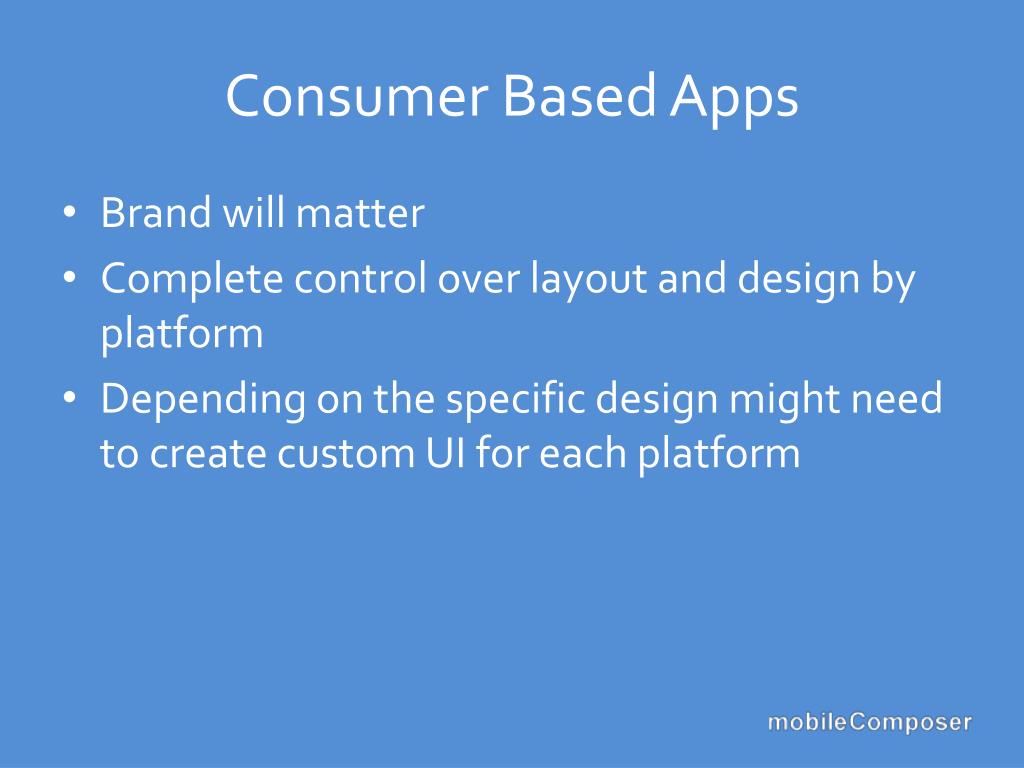 Consumer Based Apps

• Brand will matter
• Complete control over layout and design by platform
• Depending on the specific design might need to create custom UI for each platform

mobileComposer